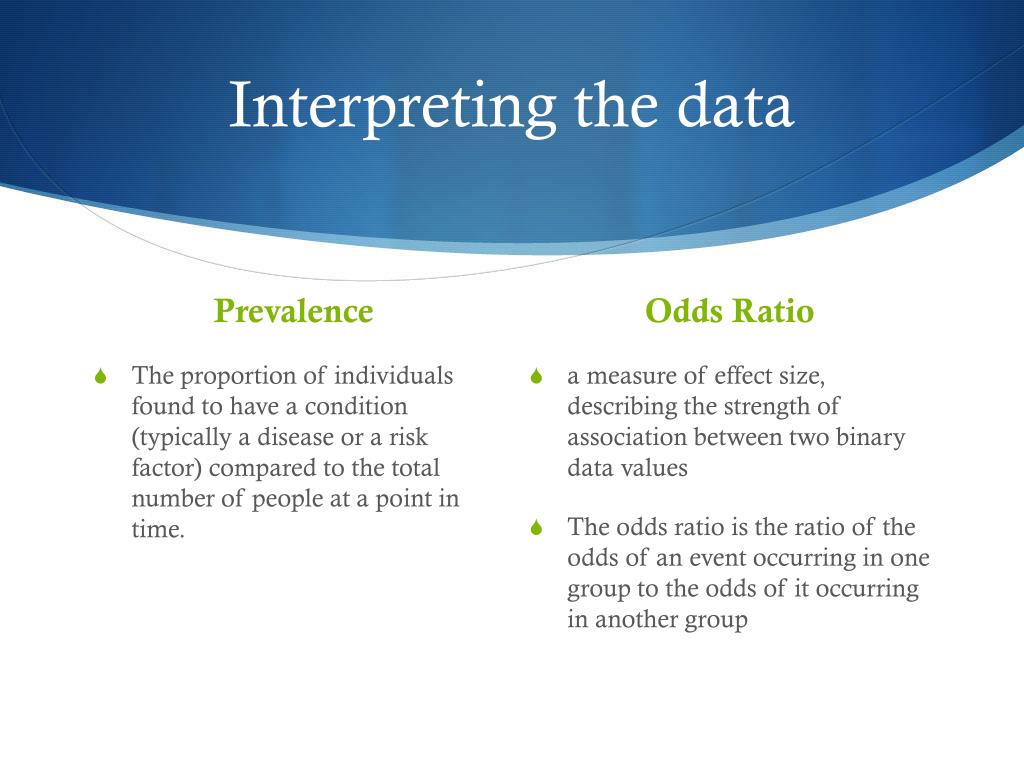 Interpreting the data

Prevalence

The proportion of individuals found to have a condition (typically a disease or a risk factor) compared to the total number of people at a point in time.

Odds Ratio

a measure of effect size, describing the strength of association between two binary data values

The odds ratio is the ratio of the odds of an event occurring in one group to the odds of it occurring in another group